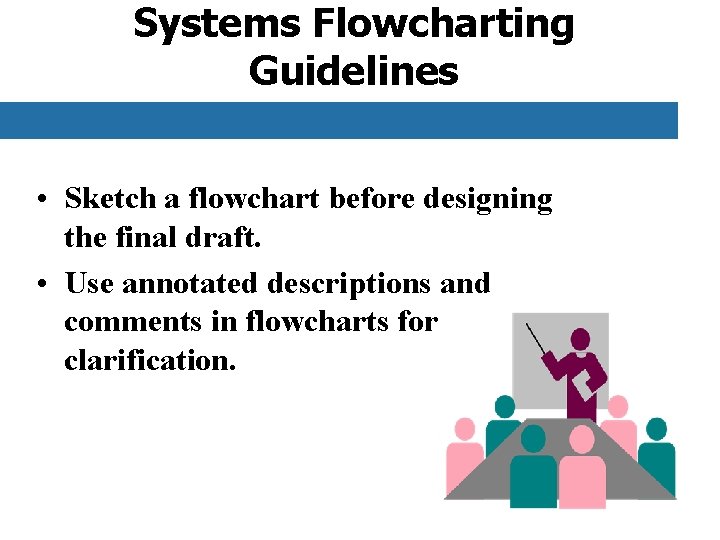 Systems Flowcharting Guidelines

• Sketch a flowchart before designing the final draft.

• Use annotated descriptions and comments in flowcharts for clarification.